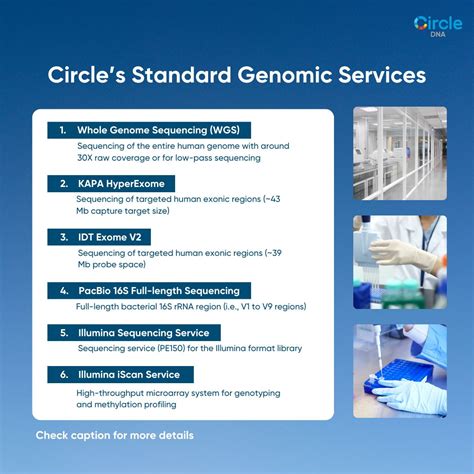 Circle DNA

Circle's Standard Genomic Services

1. Whole Genome Sequencing (WGS)
Sequencing of the entire human genome with around 30X raw coverage or for low-pass sequencing

2. KAPA HyperExome
Sequencing of targeted human exonic regions (~43 Mb capture target size)

3. IDT Exome V2
Sequencing of targeted human exonic regions (~39 Mb probe space)

4. PacBio 16S Full-length Sequencing
Full-length bacterial 16S rRNA region (i.e., V1 to V9 regions)

5. Illumina Sequencing Service
Sequencing service (PE150) for the Illumina format library

6. Illumina iScan Service
High-throughput microarray system for genotyping and methylation profiling

Check caption for more details